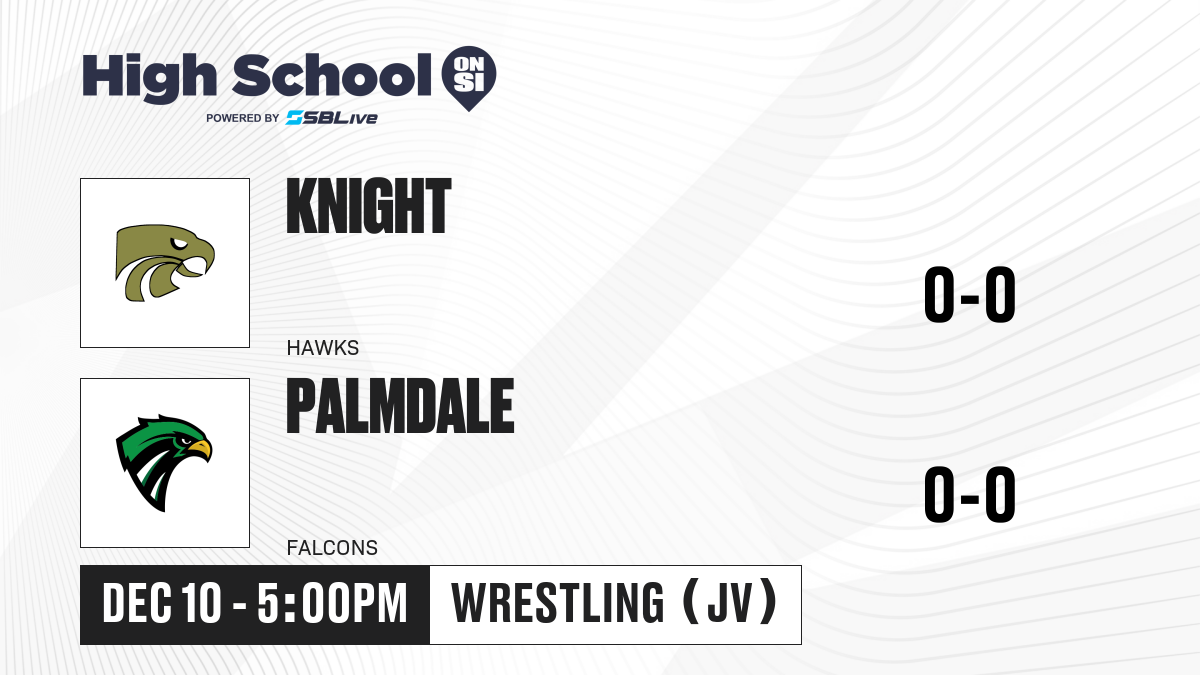 High School ON SI
POWERED BY SBLive

KNIGHT
HAWKS
0-0

PALMDALE
FALCONS
0-0

DEC 10 - 5:00PM
WRESTLING (JV)